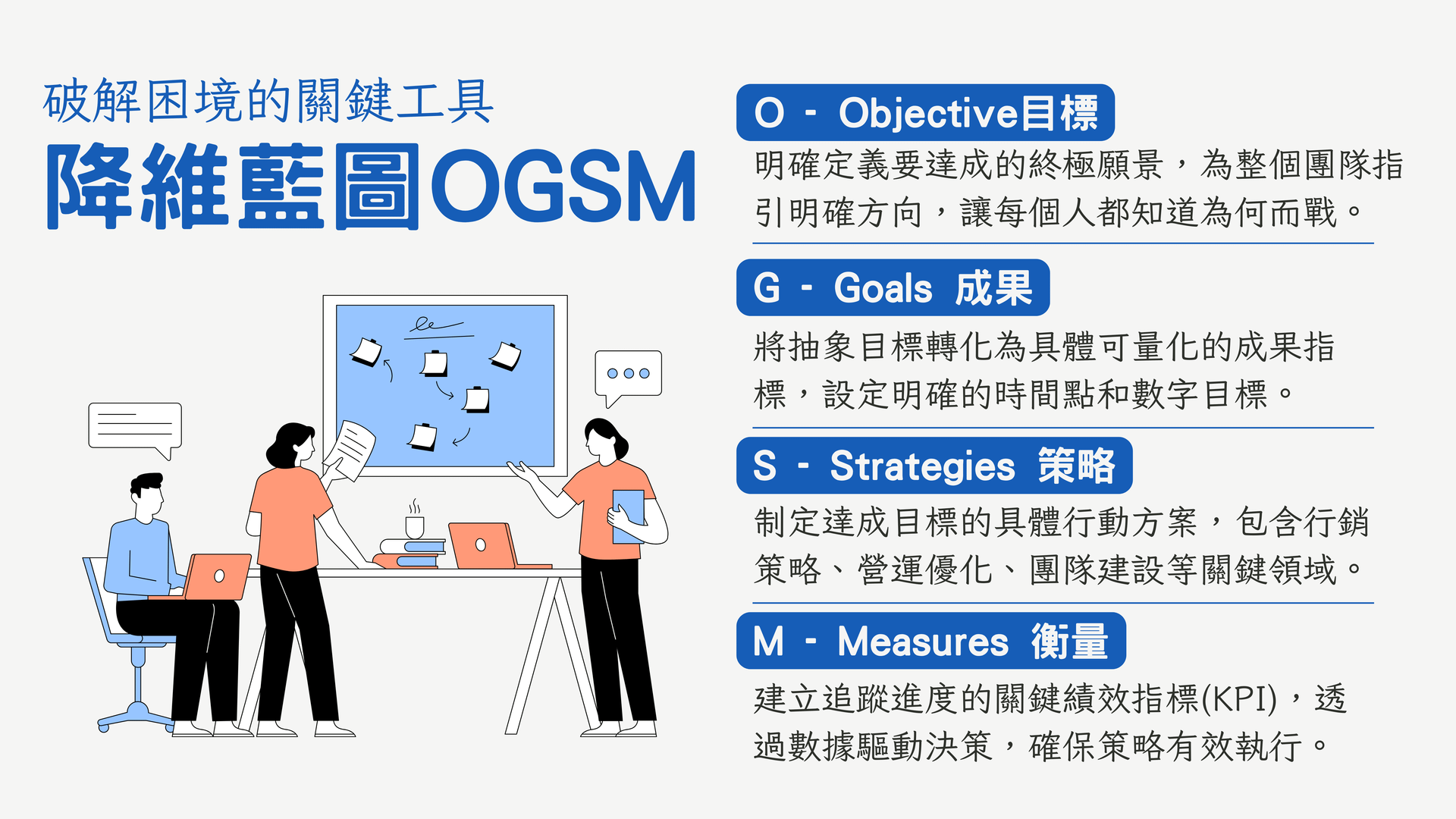 破解困境的關鍵工具

降維藍圖OGSM

O - Objective目標

明確定義要達成的終極願景，為整個團隊指引明確方向，讓每個人都知道為何而戰。

G - Goals 成果

將抽象目標轉化為具體可量化的成果指標，設定明確的時間點和數字目標。

S - Strategies 策略

制定達成目標的具體行動方案，包含行銷策略、營運優化、團隊建設等關鍵領域。

M - Measures 衡量

建立追蹤進度的關鍵績效指標(KPI)，透過數據驅動決策，確保策略有效執行。